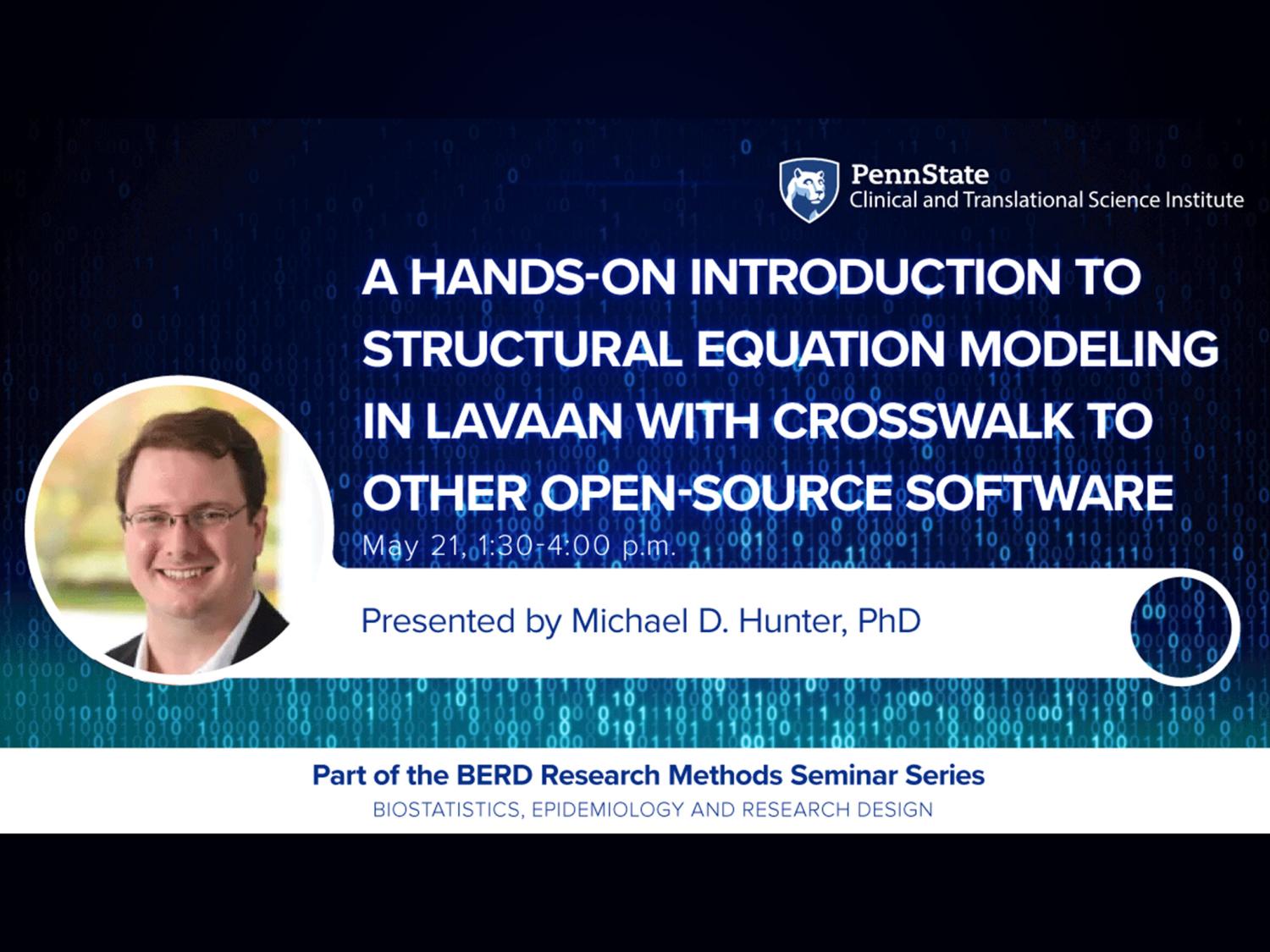 PennState
Clinical and Translational Science Institute

A HANDS-ON INTRODUCTION TO STRUCTURAL EQUATION MODELING IN LAVAAN WITH CROSSWALK TO OTHER OPEN-SOURCE SOFTWARE

May 21, 1:30-4:00 p.m.

Presented by Michael D. Hunter, PhD

Part of the BERD Research Methods Seminar Series
BIOSTATISTICS, EPIDEMIOLOGY AND RESEARCH DESIGN